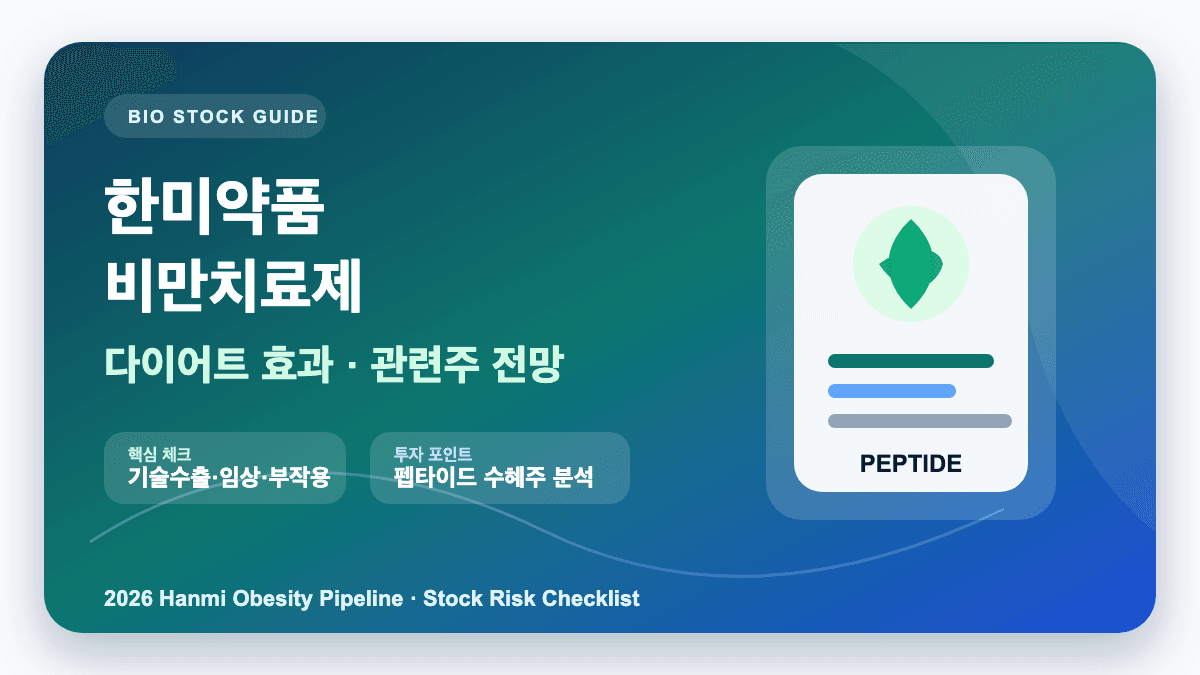 BIO STOCK GUIDE

한미약품
비만치료제

다이어트 효과 · 관련주 전망

핵심 체크
기술수출·임상·부작용

투자 포인트
펩타이드 수혜주 분석

PEPTIDE

2026 Hanmi Obesity Pipeline · Stock Risk Checklist